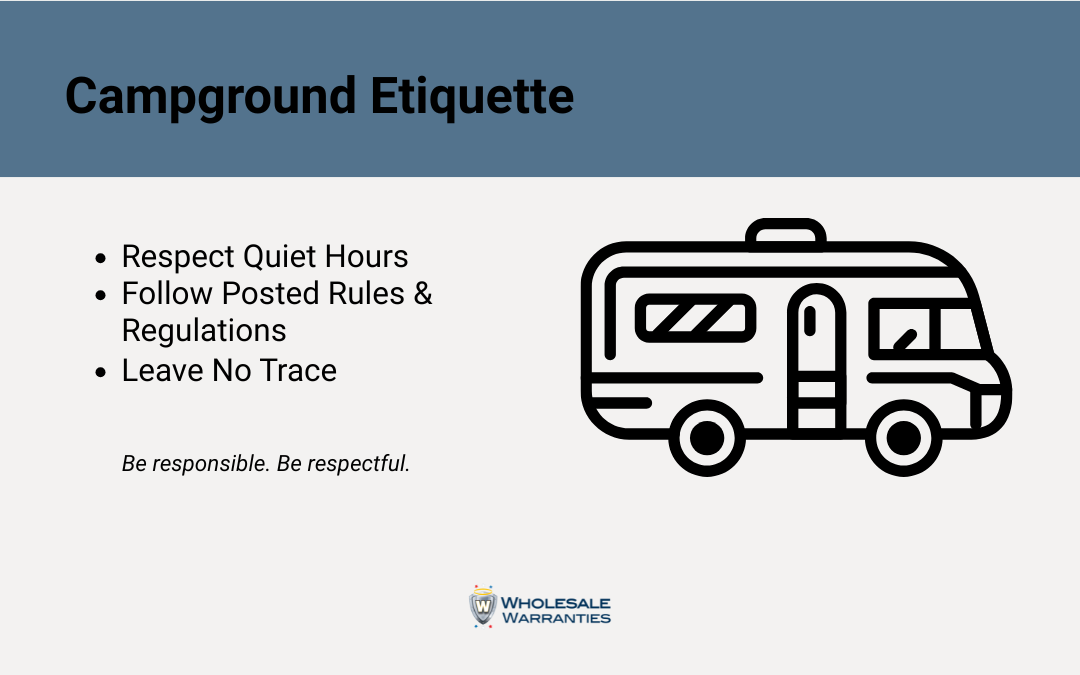 Campground Etiquette

- Respect Quiet Hours
- Follow Posted Rules & Regulations
- Leave No Trace

Be responsible. Be respectful.

W WHOLESALE WARRANTIES